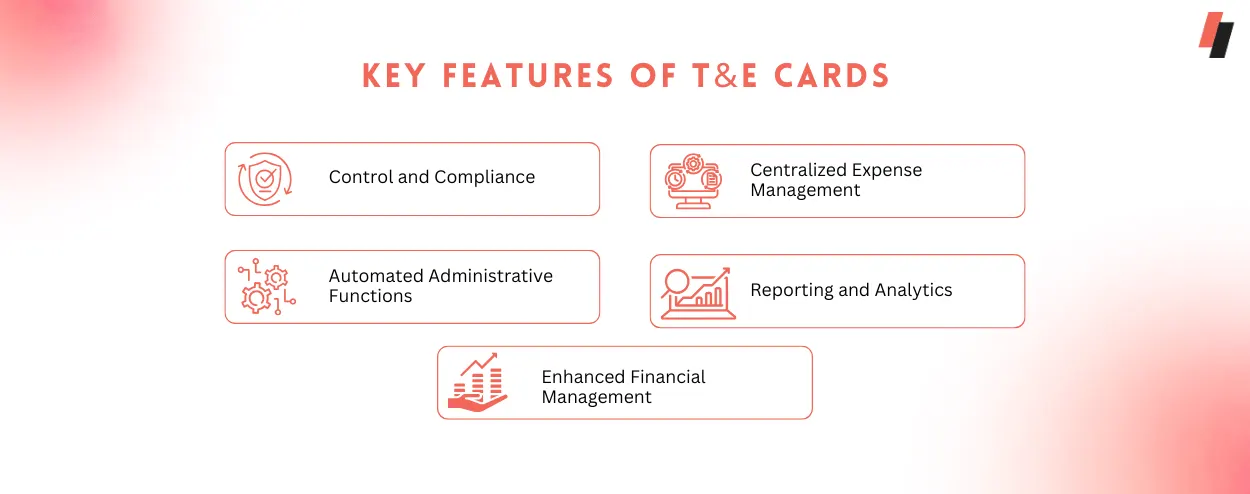 KEY FEATURES OF T&E CARDS

Control and Compliance

Centralized Expense Management

Automated Administrative Functions

Reporting and Analytics

Enhanced Financial Management